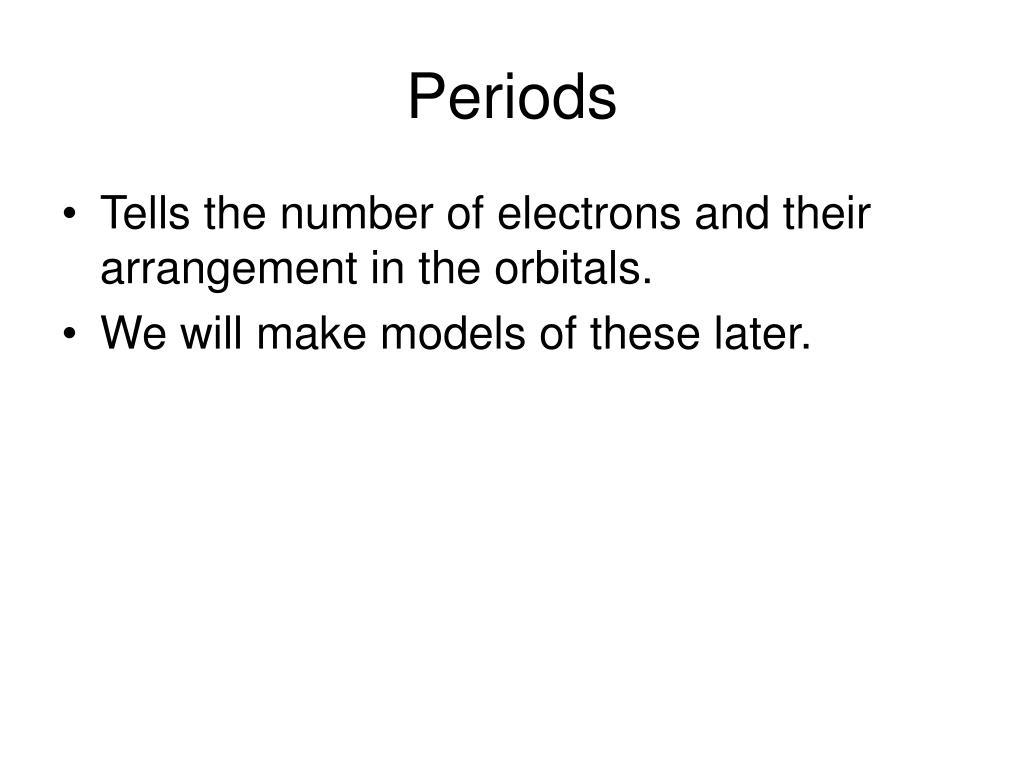 Periods

• Tells the number of electrons and their arrangement in the orbitals.
• We will make models of these later.